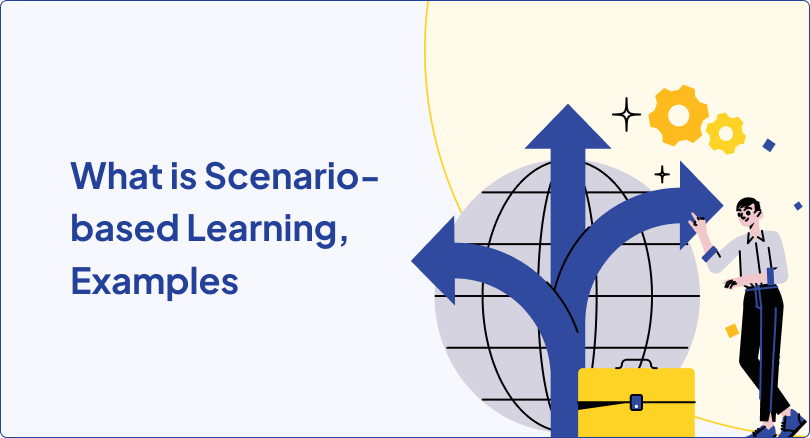 What is Scenario-based Learning, Examples